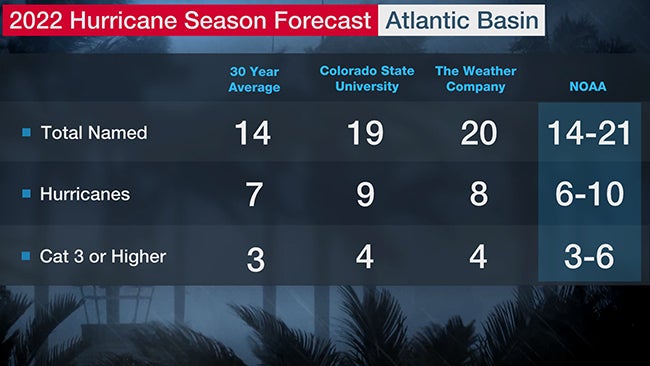 2022 Hurricane Season Forecast Atlantic Basin

| | 30 Year Average | Colorado State University | The Weather Company | NOAA |
|---|---|---|---|---|
| Total Named | 14 | 19 | 20 | 14-21 |
| Hurricanes | 7 | 9 | 8 | 6-10 |
| Cat 3 or Higher | 3 | 4 | 4 | 3-6 |